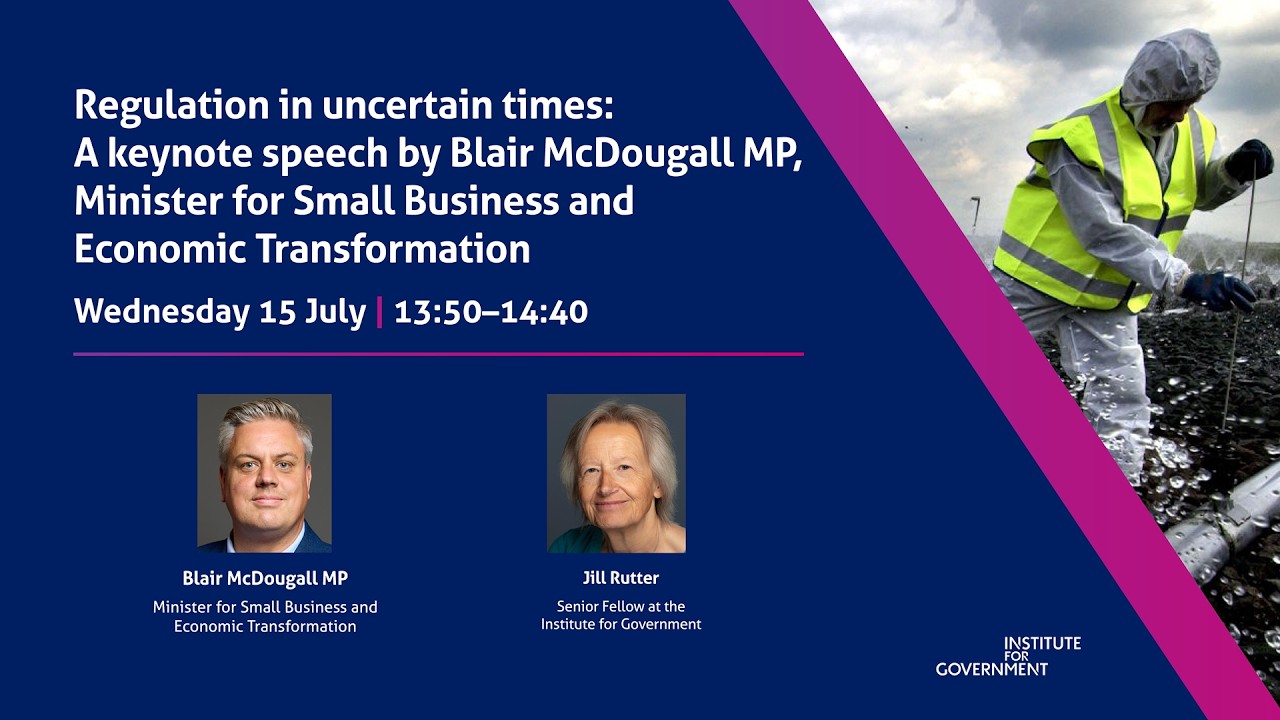 Regulation in uncertain times:
A keynote speech by Blair McDougall MP, Minister for Small Business and Economic Transformation

Wednesday 15 July | 13:50–14:40

Blair McDougall MP
Minister for Small Business and Economic Transformation

Jill Rutter
Senior Fellow at the Institute for Government

INSTITUTE FOR GOVERNMENT